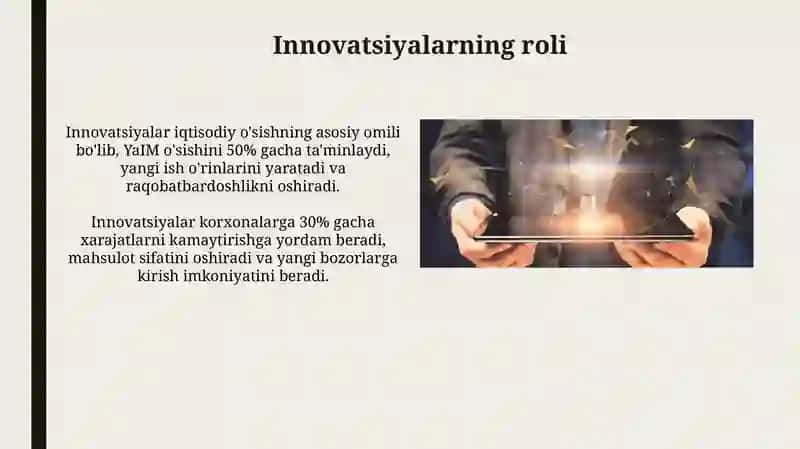 Innovatsiyalarning roli

Innovatsiyalar iqtisodiy o'sishning asosiy omili bo'lib, YaIM o'sishini 50% gacha ta'minlaydi, yangi ish o'rinlarini yaratadi va raqobatbardoshlikni oshiradi.

Innovatsiyalar korxonalarga 30% gacha xarajatlarni kamaytirishga yordam beradi, mahsulot sifatini oshiradi va yangi bozorlarga kirish imkoniyatini beradi.